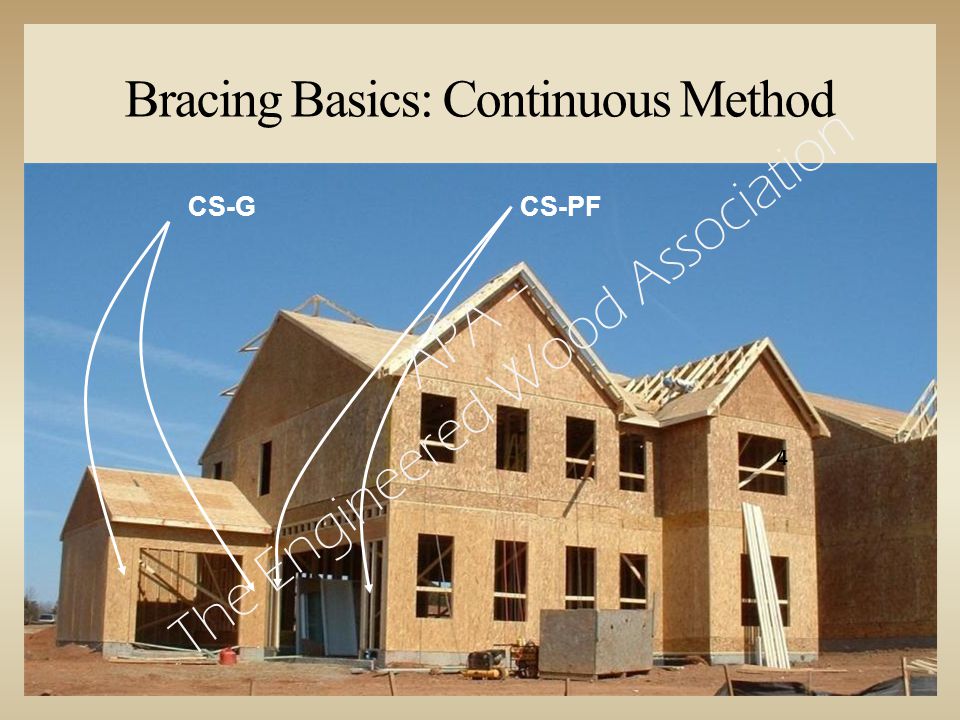 Bracing Basics: Continuous Method

CS-G

CS-PF

APA –
The Engineered Wood Association

4